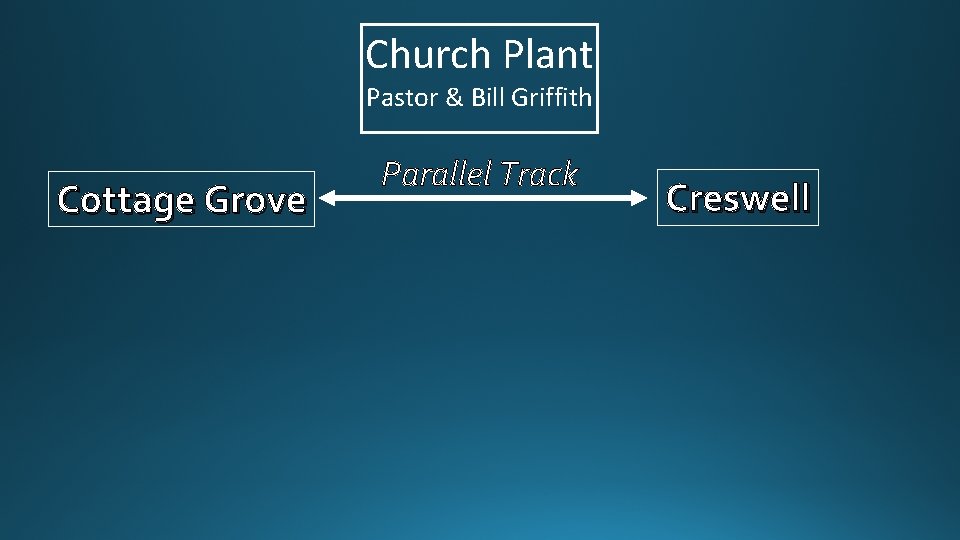 Church Plant
Pastor & Bill Griffith

Cottage Grove

Parallel Track

Creswell